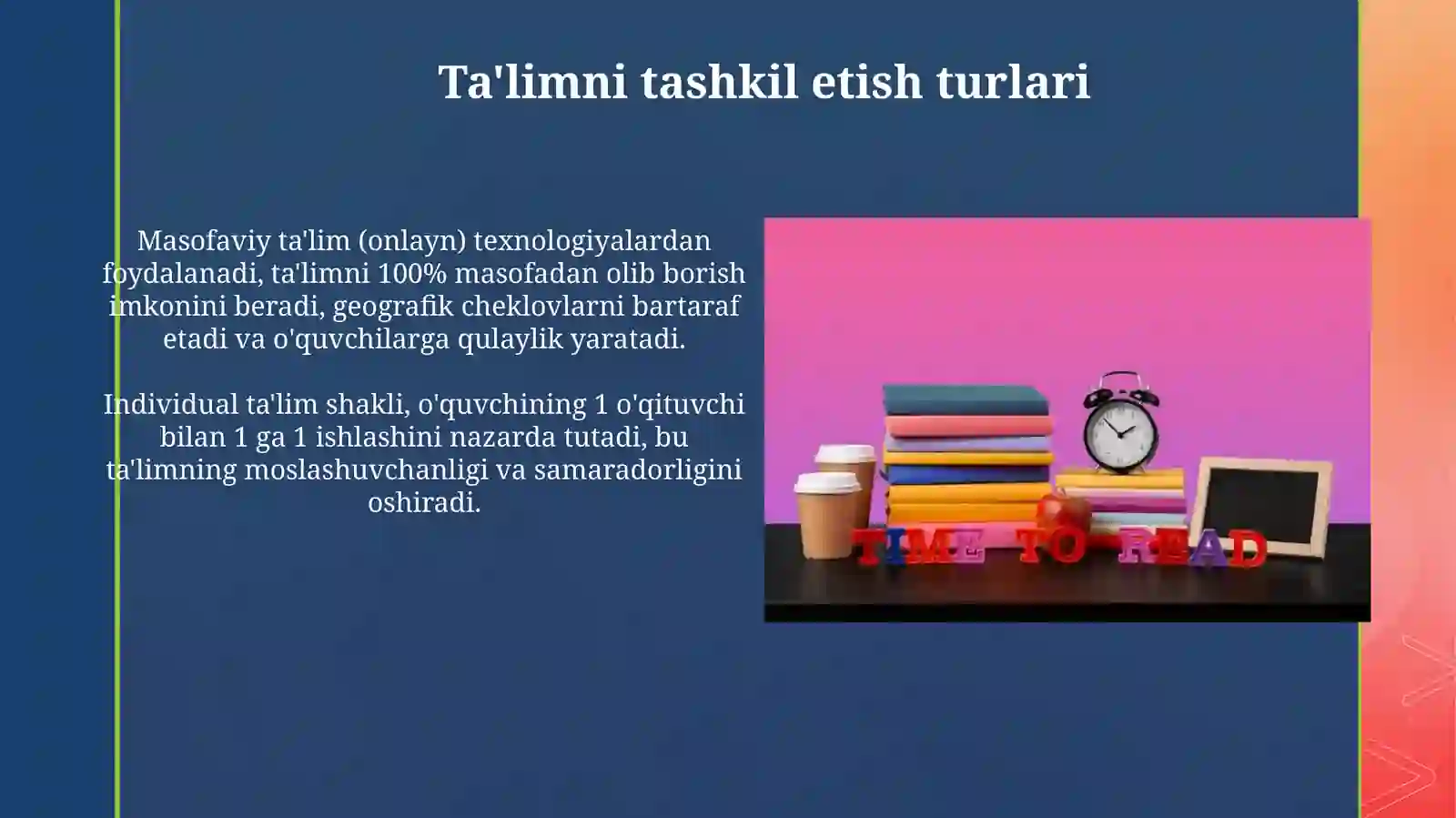 Ta'limni tashkil etish turlari

Masofaviy ta'lim (onlayn) texnologiyalardan foydalanadi, ta'limni 100% masofadan olib borish imkonini beradi, geografik cheklovlarni bartaraf etadi va o'quvchilarga qulaylik yaratadi.

Individual ta'lim shakli, o'quvchining 1 o'qituvchi bilan 1 ga 1 ishlashini nazarda tutadi, bu ta'limning moslashuvchanligi va samaradorligini oshiradi.

TIME TO READ